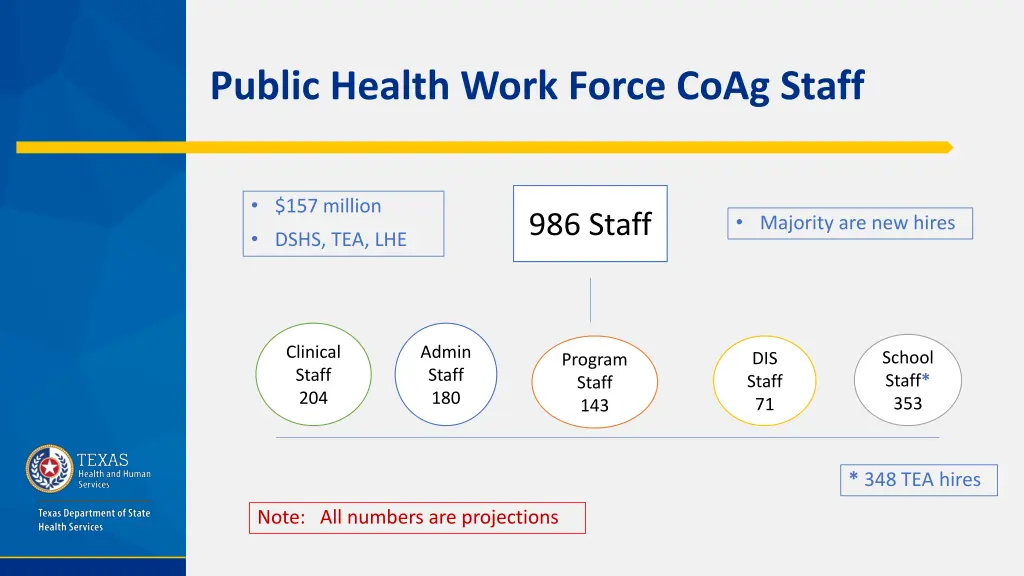 Public Health Work Force CoAg Staff

• $157 million
• DSHS, TEA, LHE

986 Staff

• Majority are new hires

Clinical Staff 204

Admin Staff 180

Program Staff 143

DIS Staff 71

School Staff* 353

* 348 TEA hires

Note: All numbers are projections

TEXAS
Health and Human Services

Texas Department of State Health Services